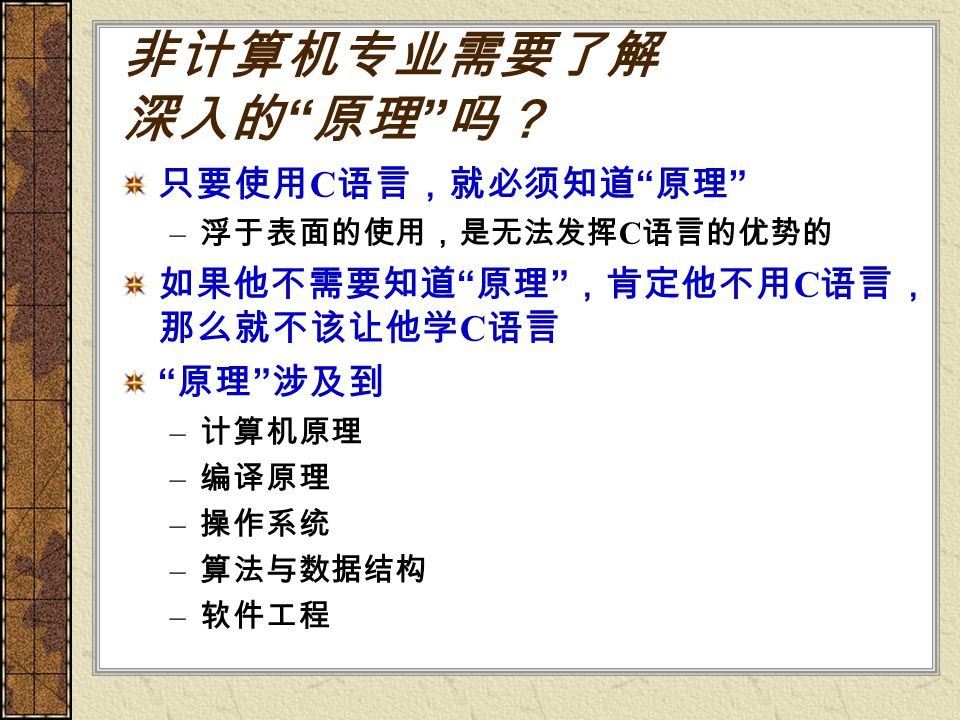 非计算机专业需要了解深入的“原理”吗？

只要使用C语言，就必须知道“原理”

– 浮于表面的使用，是无法发挥C语言的优势的

如果他不需要知道“原理”，肯定他不用C语言，那么就不该让他学C语言

“原理”涉及到

– 计算机原理

– 编译原理

– 操作系统

– 算法与数据结构

– 软件工程